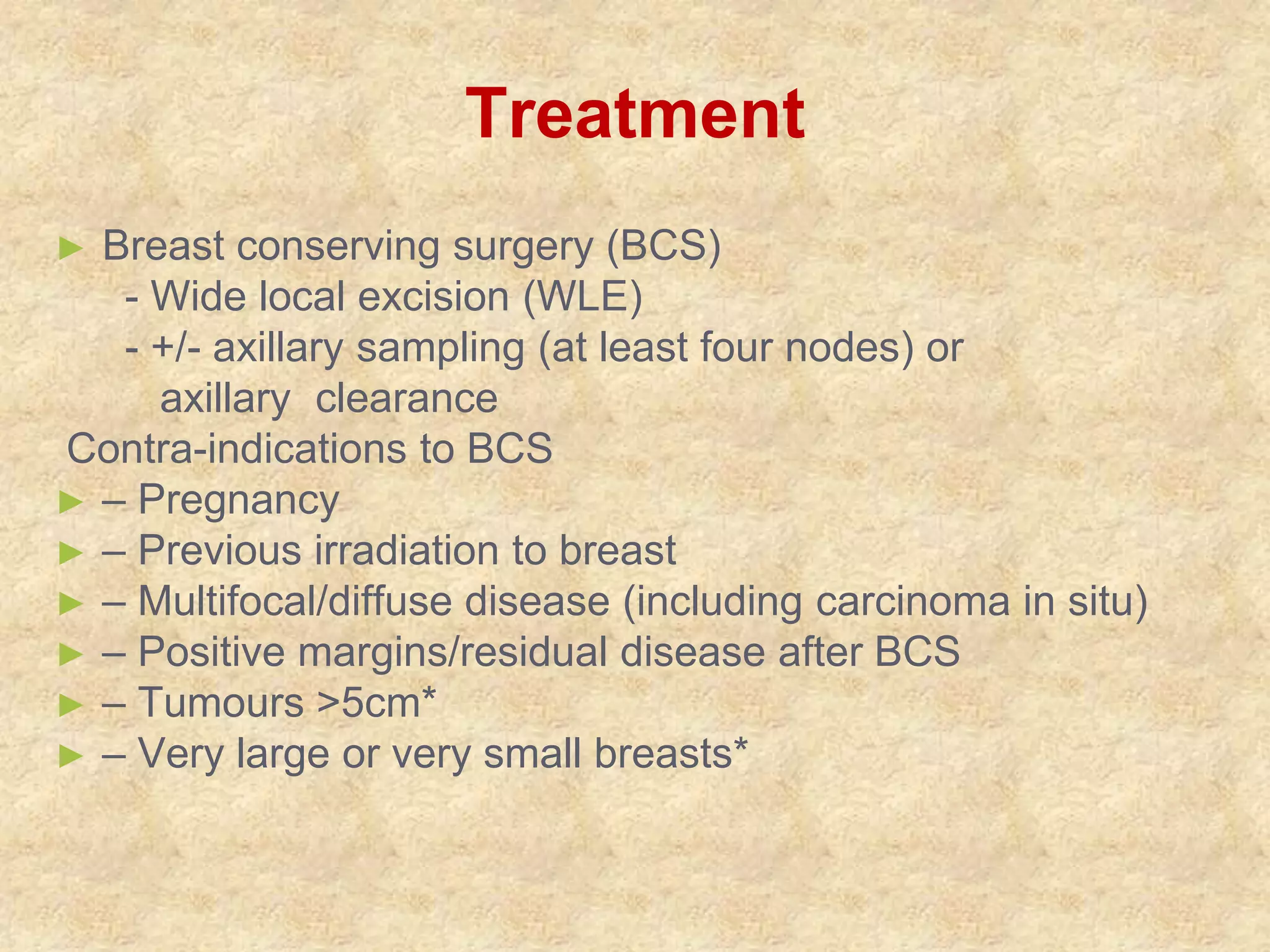 Treatment

► Breast conserving surgery (BCS)
- Wide local excision (WLE)
- +/- axillary sampling (at least four nodes) or axillary clearance

Contra-indications to BCS
► – Pregnancy
► – Previous irradiation to breast
► – Multifocal/diffuse disease (including carcinoma in situ)
► – Positive margins/residual disease after BCS
► – Tumours >5cm*
► – Very large or very small breasts*